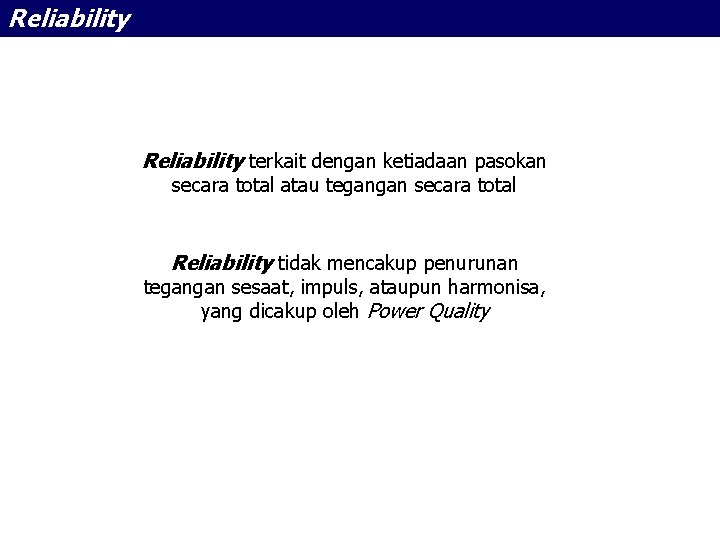 Reliability

Reliability terkait dengan ketiadaan pasokan secara total atau tegangan secara total

Reliability tidak mencakup penurunan tegangan sesaat, impuls, ataupun harmonisa, yang dicakup oleh Power Quality